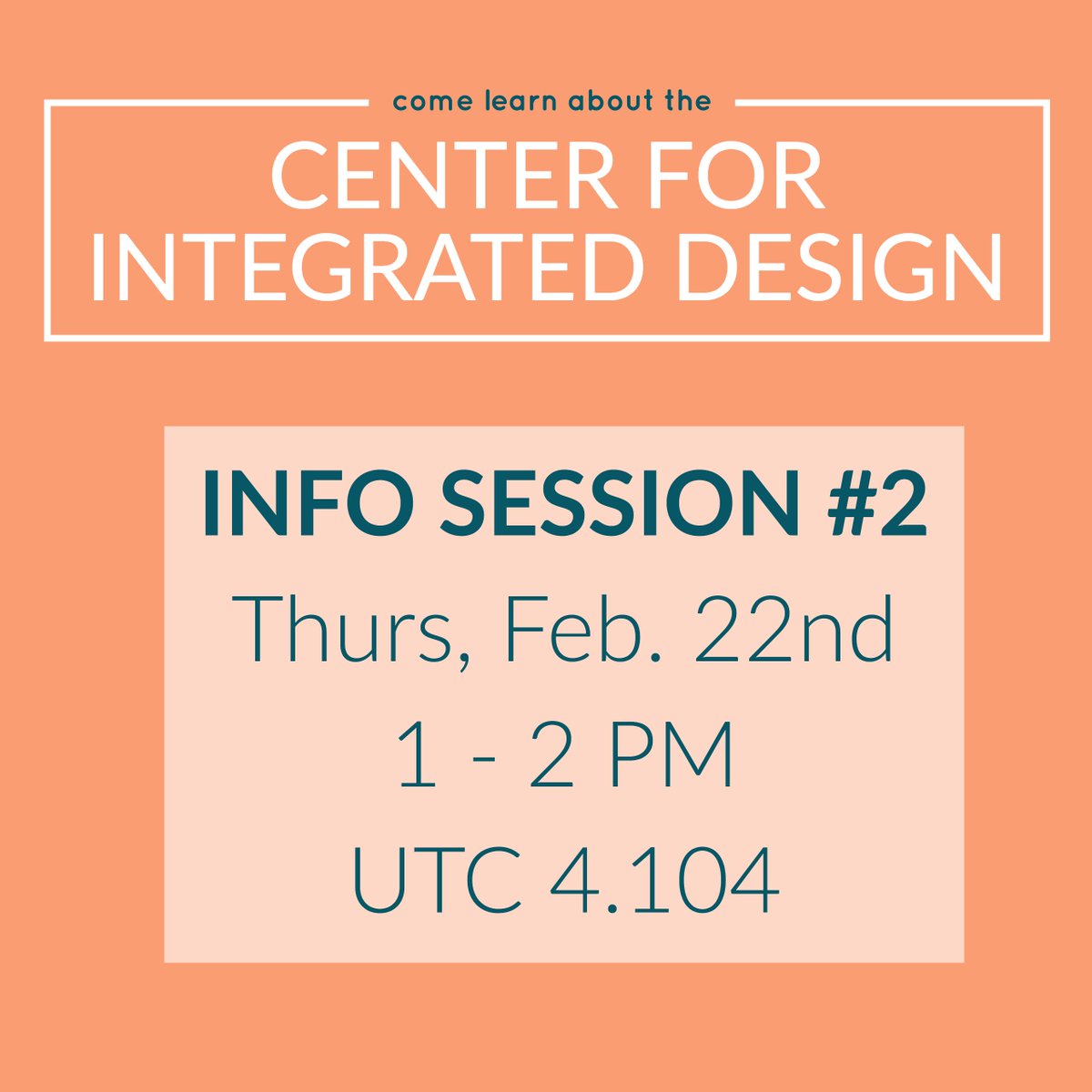 come learn about the

CENTER FOR INTEGRATED DESIGN

INFO SESSION #2

Thurs, Feb. 22nd

1 - 2 PM

UTC 4.104